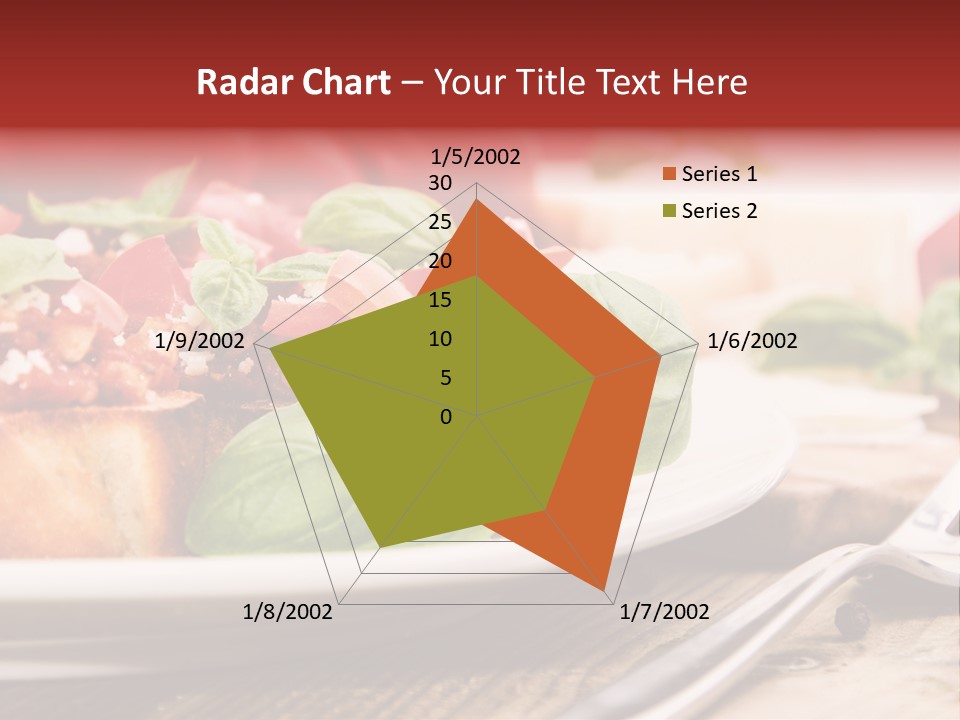 Radar Chart – Your Title Text Here

1/5/2002
30
25
20
15
10
5
0
1/6/2002
1/7/2002
1/8/2002
1/9/2002

Series 1
Series 2